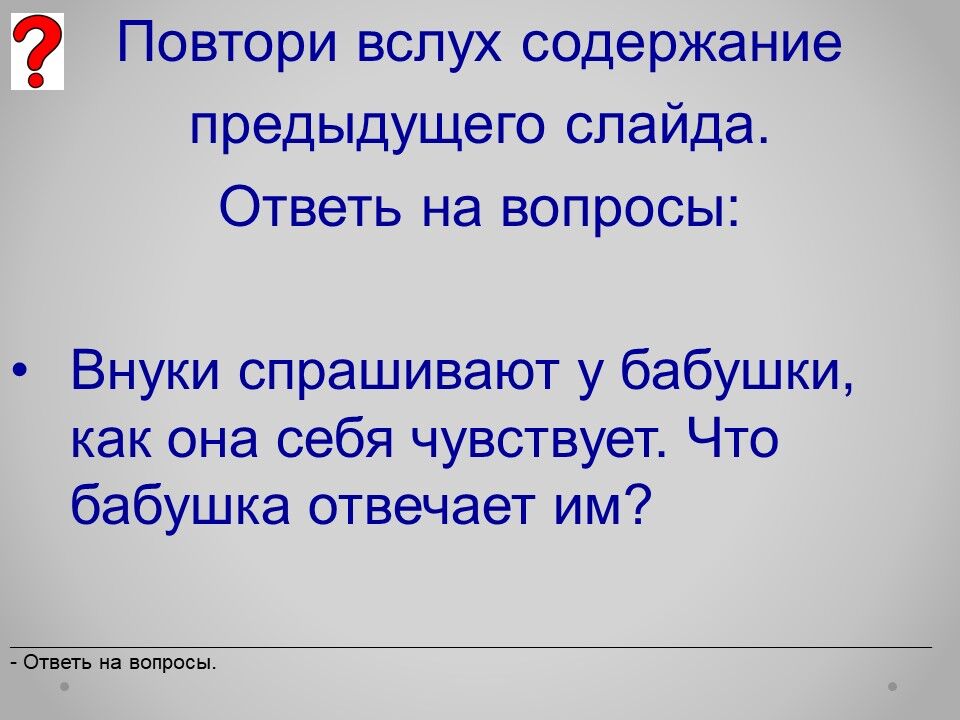 ?

Повтори вслух содержание предыдущего слайда.
Ответь на вопросы:

• Внуки спрашивают у бабушки, как она себя чувствует. Что бабушка отвечает им?

- Ответь на вопросы.